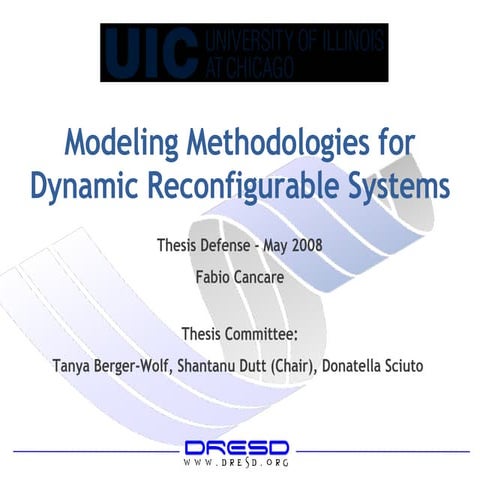 UIC UNIVERSITY OF ILLINOIS AT CHICAGO

Modeling Methodologies for Dynamic Reconfigurable Systems

Thesis Defense - May 2008

Fabio Cancare

Thesis Committee:

Tanya Berger-Wolf, Shantanu Dutt (Chair), Donatella Sciuto

DRESD

WWW.DRESD.ORG